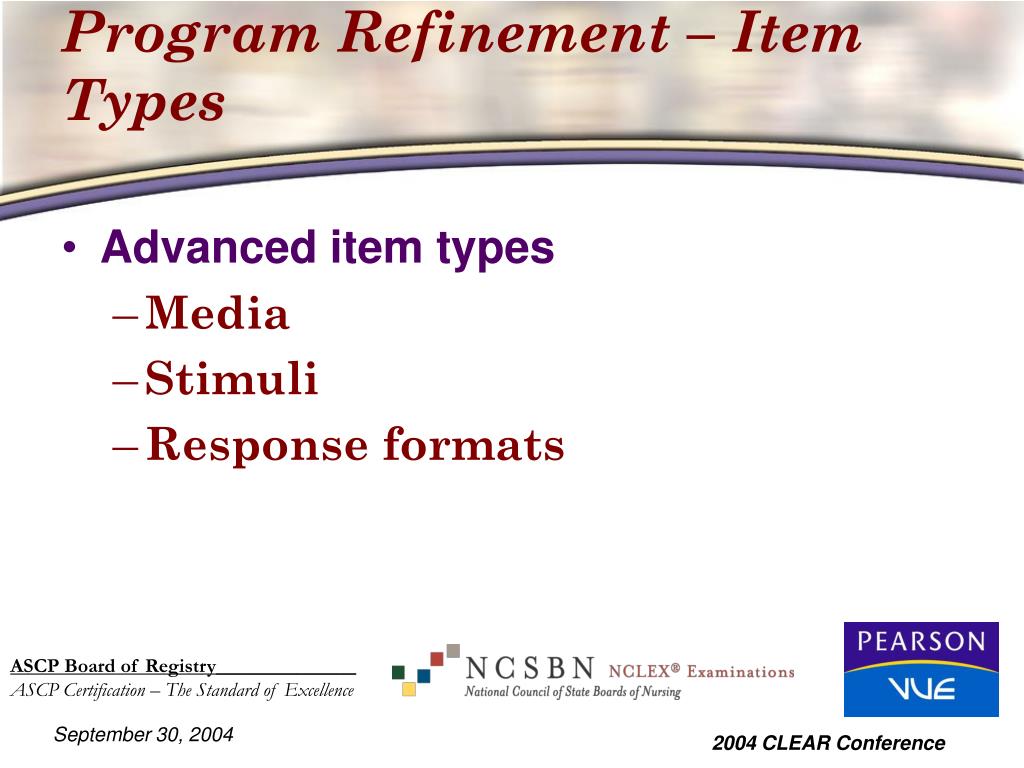 Program Refinement – Item Types

• Advanced item types
– Media
– Stimuli
– Response formats

ASCP Board of Registry
ASCP Certification – The Standard of Excellence

NCSBN NCLEX® Examinations
National Council of State Boards of Nursing

PEARSON
VUE

September 30, 2004

2004 CLEAR Conference